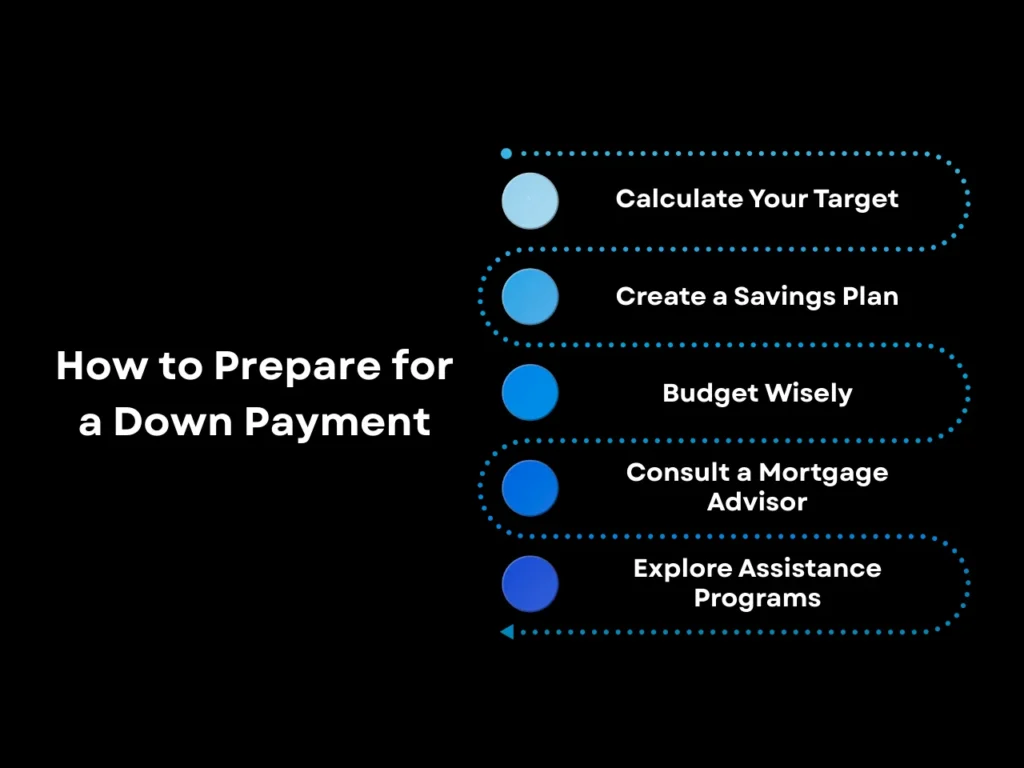 How to Prepare for a Down Payment

Calculate Your Target

Create a Savings Plan

Budget Wisely

Consult a Mortgage Advisor

Explore Assistance Programs